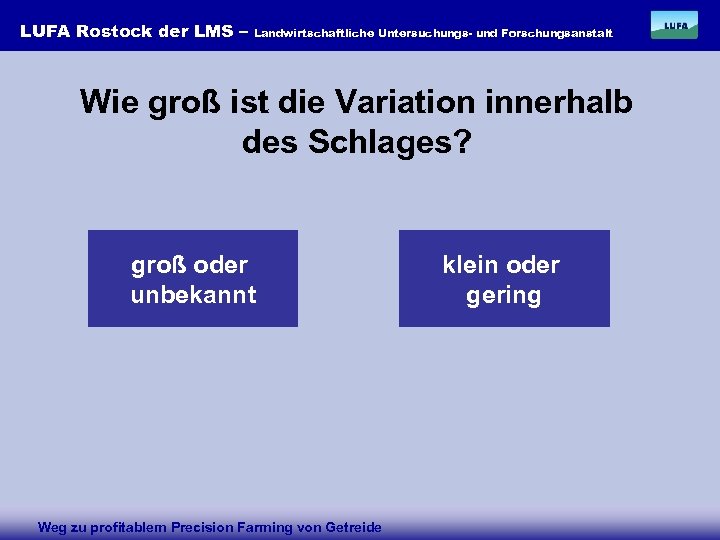 LUFA Rostock der LMS – Landwirtschaftliche Untersuchungs- und Forschungsanstalt

LUFA

Wie groß ist die Variation innerhalb des Schlages?

groß oder unbekannt

klein oder gering

Weg zu profitablem Precision Farming von Getreide